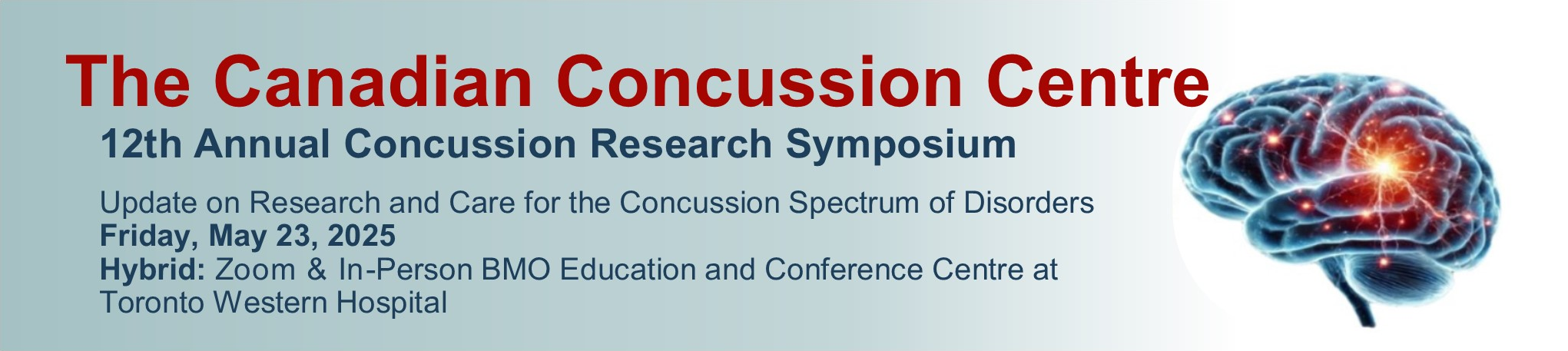 The Canadian Concussion Centre

12th Annual Concussion Research Symposium

Update on Research and Care for the Concussion Spectrum of Disorders
Friday, May 23, 2025
Hybrid: Zoom & In-Person BMO Education and Conference Centre at Toronto Western Hospital